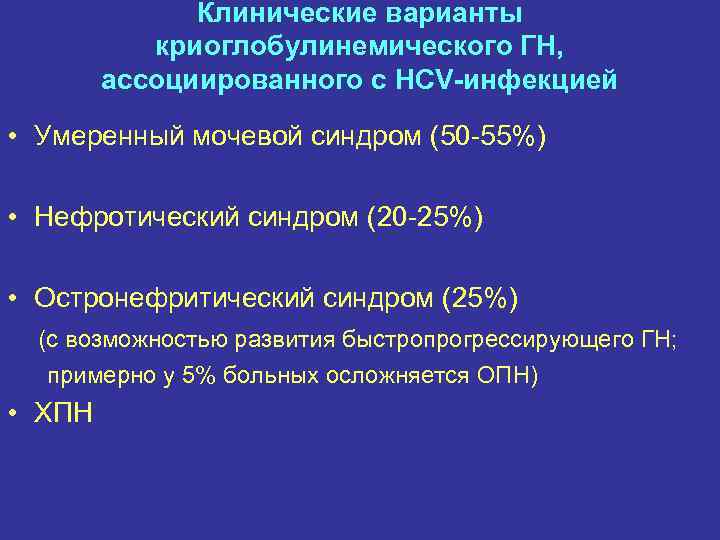 Клинические варианты криоглобулинемического ГН, ассоциированного с HCV-инфекцией

• Умеренный мочевой синдром (50-55%)

• Нефротический синдром (20-25%)

• Остронефритический синдром (25%)
(с возможностью развития быстропрогрессирующего ГН; примерно у 5% больных осложняется ОПН)

• ХПН